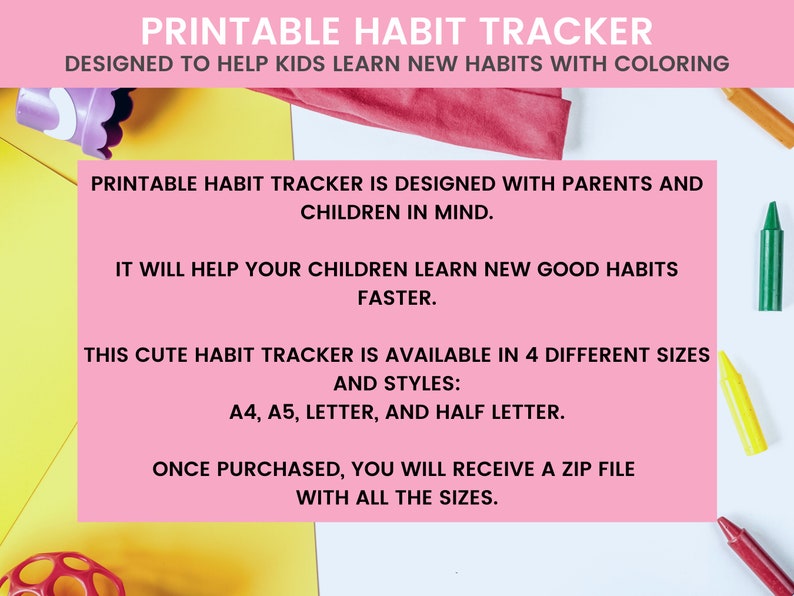 PRINTABLE HABIT TRACKER
DESIGNED TO HELP KIDS LEARN NEW HABITS WITH COLORING

PRINTABLE HABIT TRACKER IS DESIGNED WITH PARENTS AND CHILDREN IN MIND.

IT WILL HELP YOUR CHILDREN LEARN NEW GOOD HABITS FASTER.

THIS CUTE HABIT TRACKER IS AVAILABLE IN 4 DIFFERENT SIZES AND STYLES:
A4, A5, LETTER, AND HALF LETTER.

ONCE PURCHASED, YOU WILL RECEIVE A ZIP FILE WITH ALL THE SIZES.